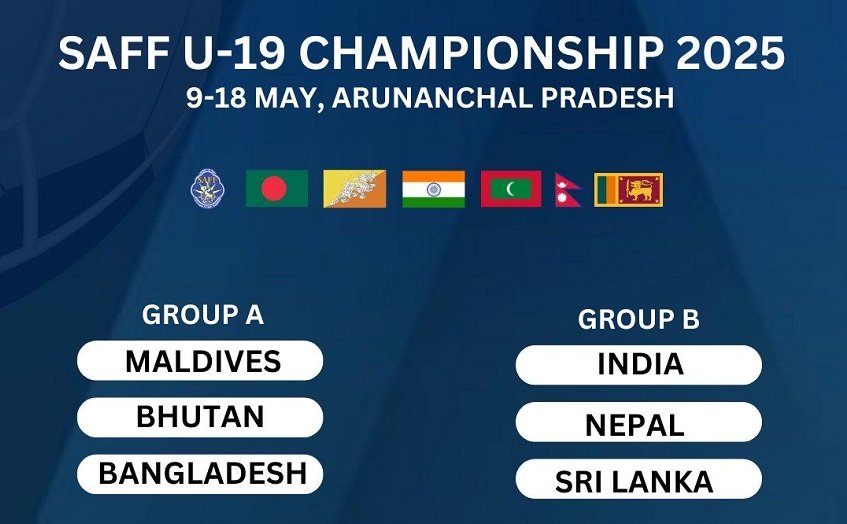 SAFF U-19 CHAMPIONSHIP 2025
9-18 MAY, ARUNANCHAL PRADESH

SAFF

GROUP A
MALDIVES
BHUTAN
BANGLADESH

GROUP B
INDIA
NEPAL
SRI LANKA